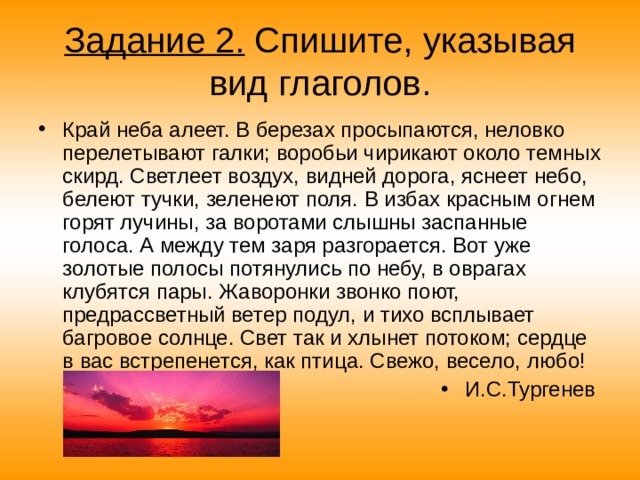 Задание 2. Спишите, указывая вид глаголов.

• Край неба алеет. В березах просыпаются, неловко перелетывают галки; воробьи чирикают около темных скирд. Светлеет воздух, видней дорога, яснеет небо, белеют тучки, зеленеют поля. В избах красным огнем горят лучины, за воротами слышны заспанные голоса. А между тем заря разгорается. Вот уже золотые полосы потянулись по небу, в оврагах клубятся пары. Жаворонки звонко поют, предрассветный ветер подул, и тихо всплывает багровое солнце. Свет так и хлынет потоком; сердце в вас встрепенется, как птица. Свежо, весело, любо!

• И.С.Тургенев